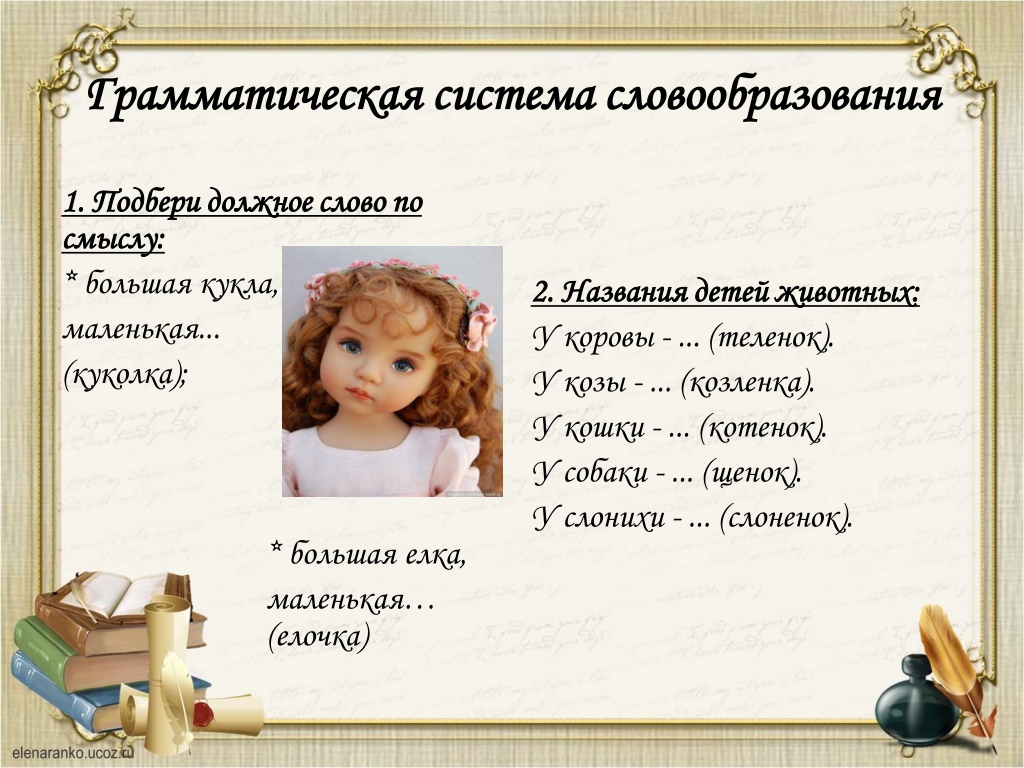 Грамматическая система словообразования

1. Подбери должное слово по смыслу:

* большая кукла, маленькая... (куколка);

* большая елка, маленькая… (елочка)

2. Названия детей животных:

У коровы - ... (теленок).

У козы - ... (козленка).

У кошки - ... (котенок).

У собаки - ... (щенок).

У слонихи - ... (слоненок).

elenaranko.ucoz.ru